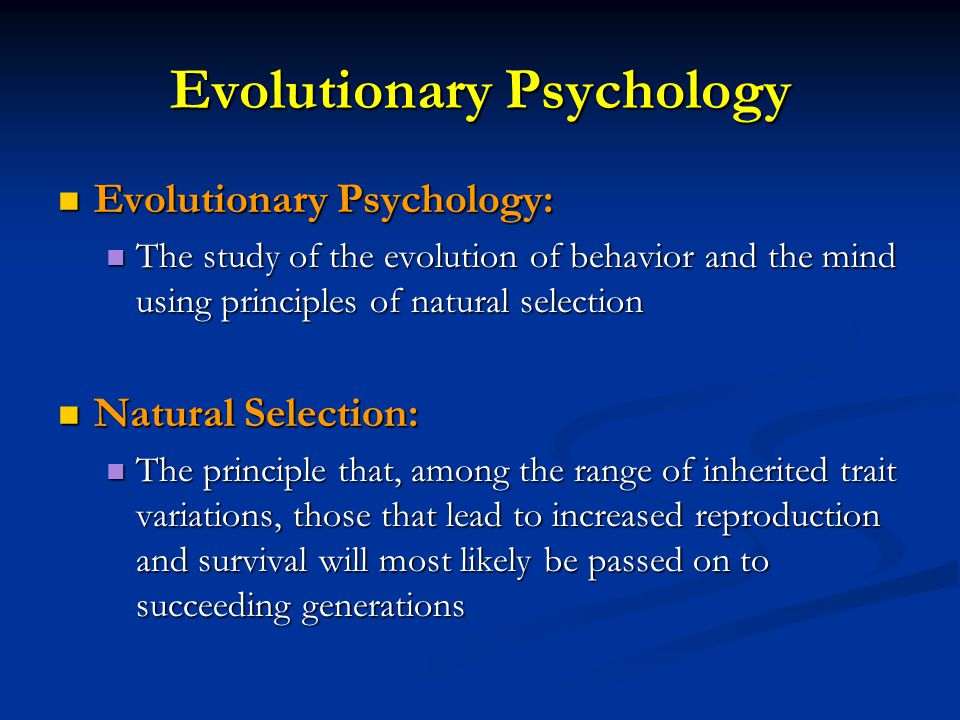 Evolutionary Psychology

Evolutionary Psychology:

The study of the evolution of behavior and the mind using principles of natural selection

Natural Selection:

The principle that, among the range of inherited trait variations, those that lead to increased reproduction and survival will most likely be passed on to succeeding generations